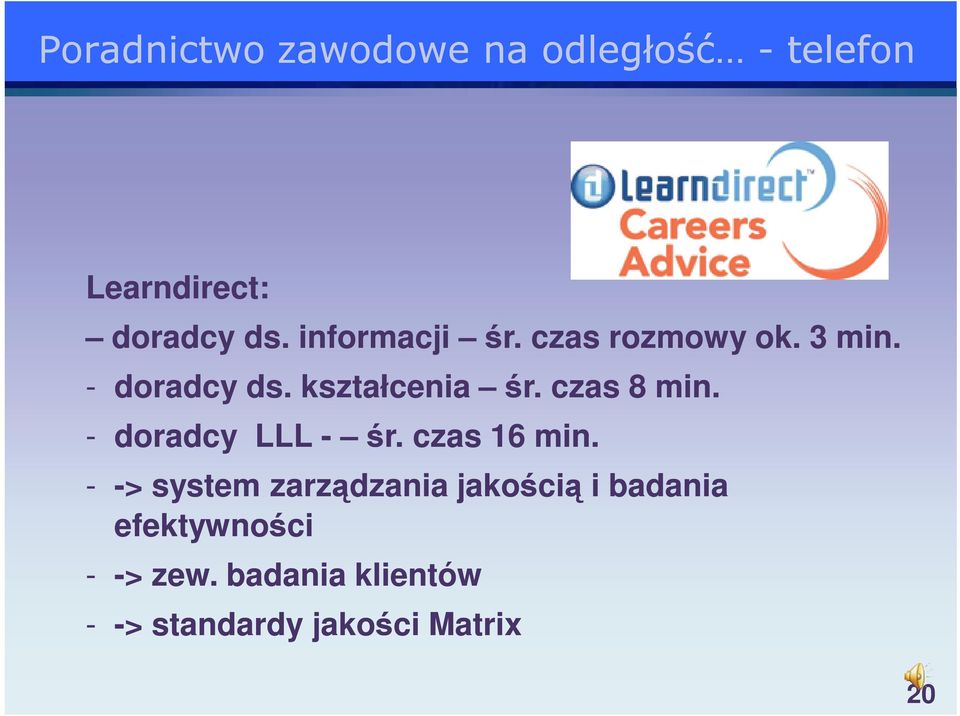 Poradnictwo zawodowe na odległość… - telefon

learndirect™
Careers
Advice

Learndirect:

– doradcy ds. informacji – śr. czas rozmowy ok. 3 min.

- doradcy ds. kształcenia – śr. czas 8 min.

- doradcy LLL - – śr. czas 16 min.

- -> system zarządzania jakością i badania efektywności

- -> zew. badania klientów

- -> standardy jakości Matrix

20